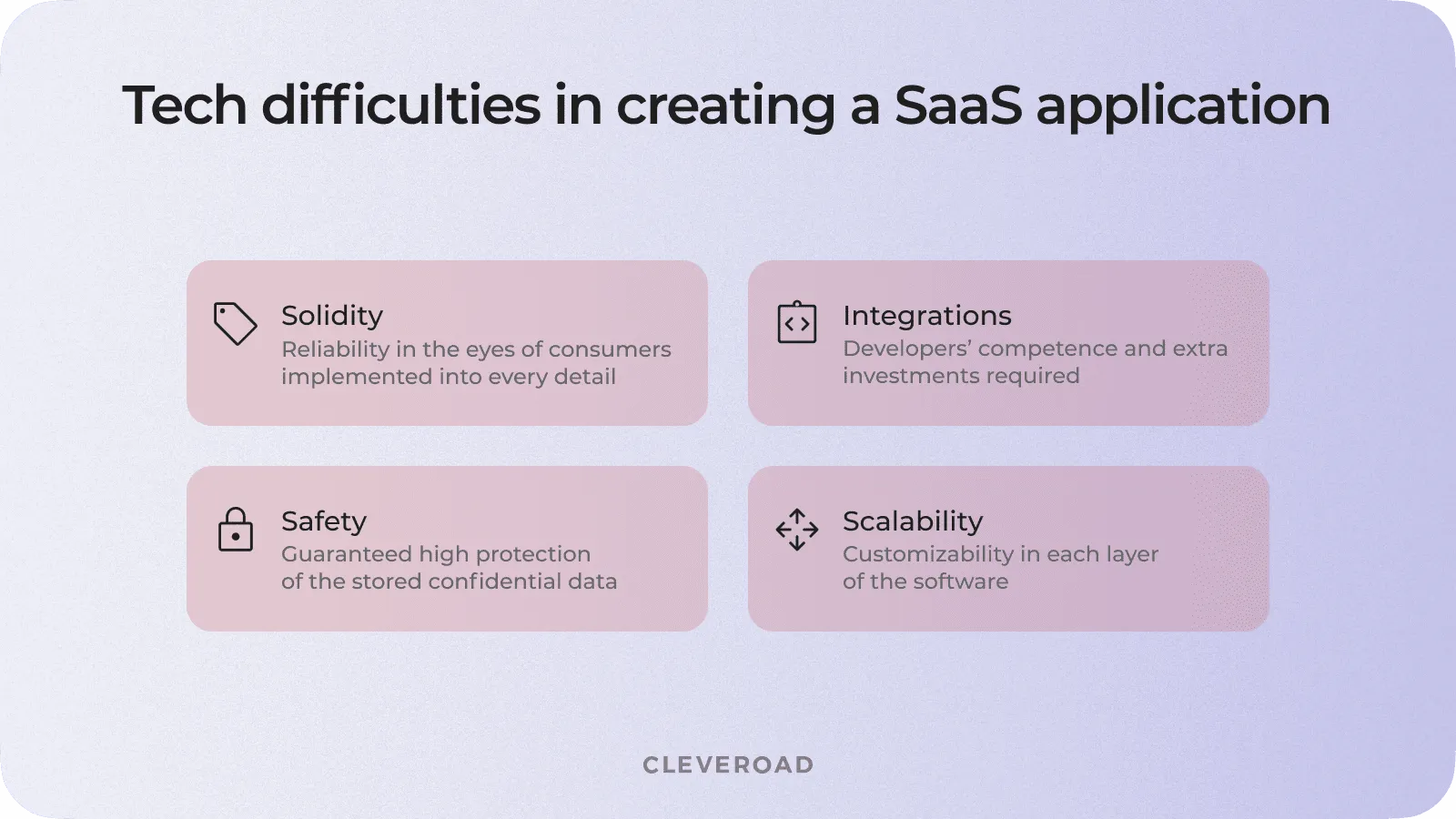 Tech difficulties in creating a SaaS application

Solidity
Reliability in the eyes of consumers implemented into every detail

Integrations
Developers' competence and extra investments required

Safety
Guaranteed high protection of the stored confidential data

Scalability
Customizability in each layer of the software

CLEVEROAD